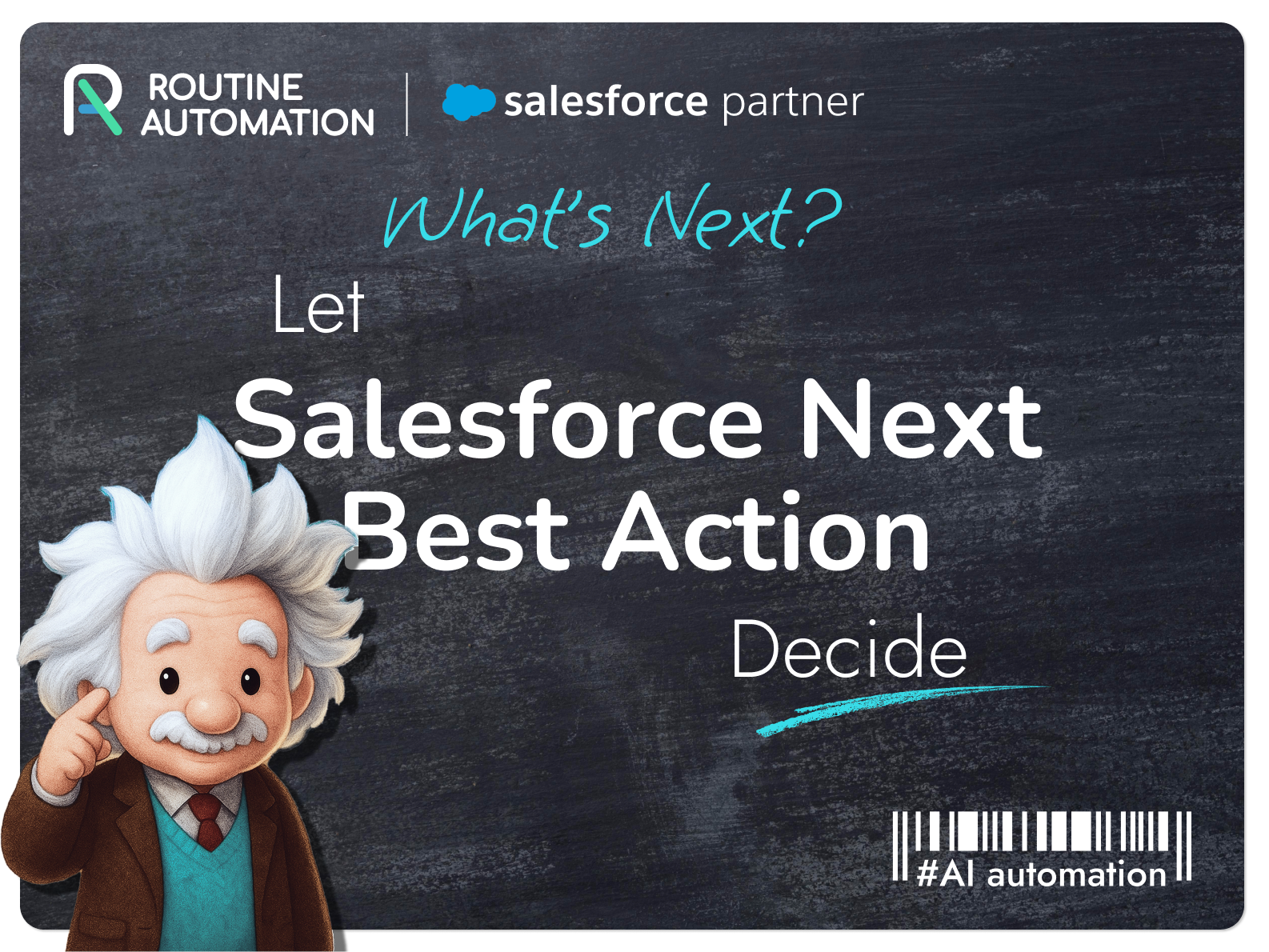 ROUTINE AUTOMATION

salesforce partner

What's Next?

Let

Salesforce Next Best Action

Decide

#AI automation